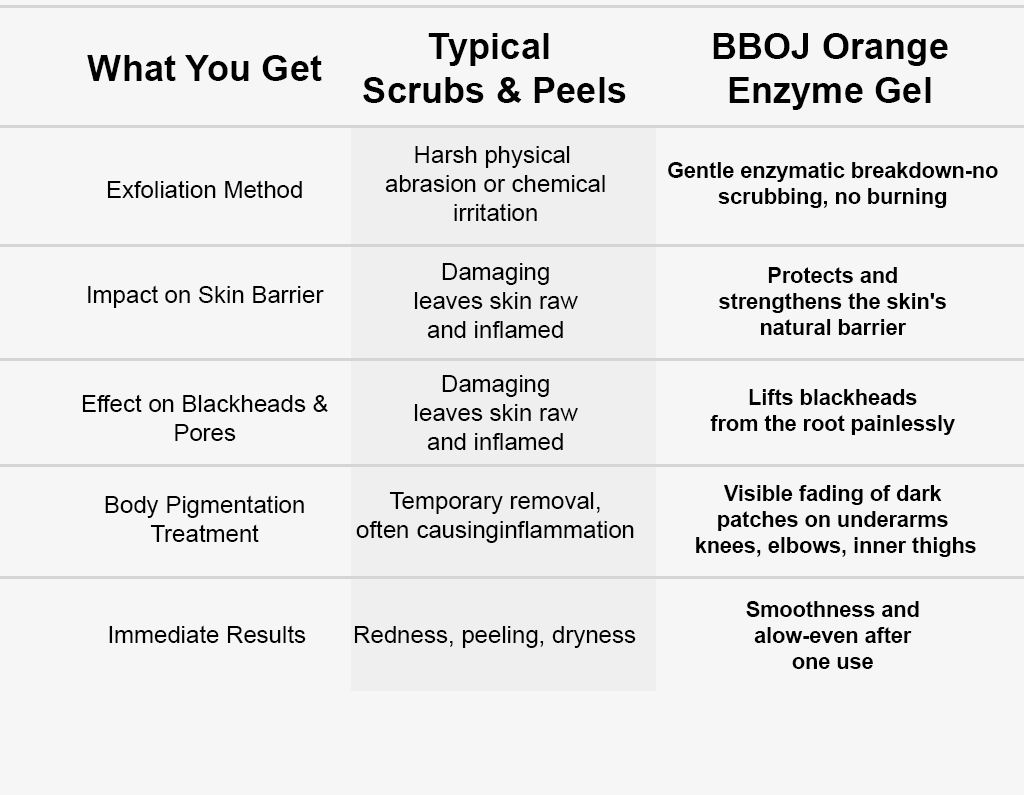 | What You Get | Typical Scrubs & Peels | BBOJ Orange Enzyme Gel |
|---|---|---|
| Exfoliation Method | Harsh physical abrasion or chemical irritation | Gentle enzymatic breakdown-no scrubbing, no burning |
| Impact on Skin Barrier | Damaging leaves skin raw and inflamed | Protects and strengthens the skin's natural barrier |
| Effect on Blackheads & Pores | Damaging leaves skin raw and inflamed | Lifts blackheads from the root painlessly |
| Body Pigmentation Treatment | Temporary removal, often causinginflammation | Visible fading of dark patches on underarms knees, elbows, inner thighs |
| Immediate Results | Redness, peeling, dryness | Smoothness and alow-even after one use |